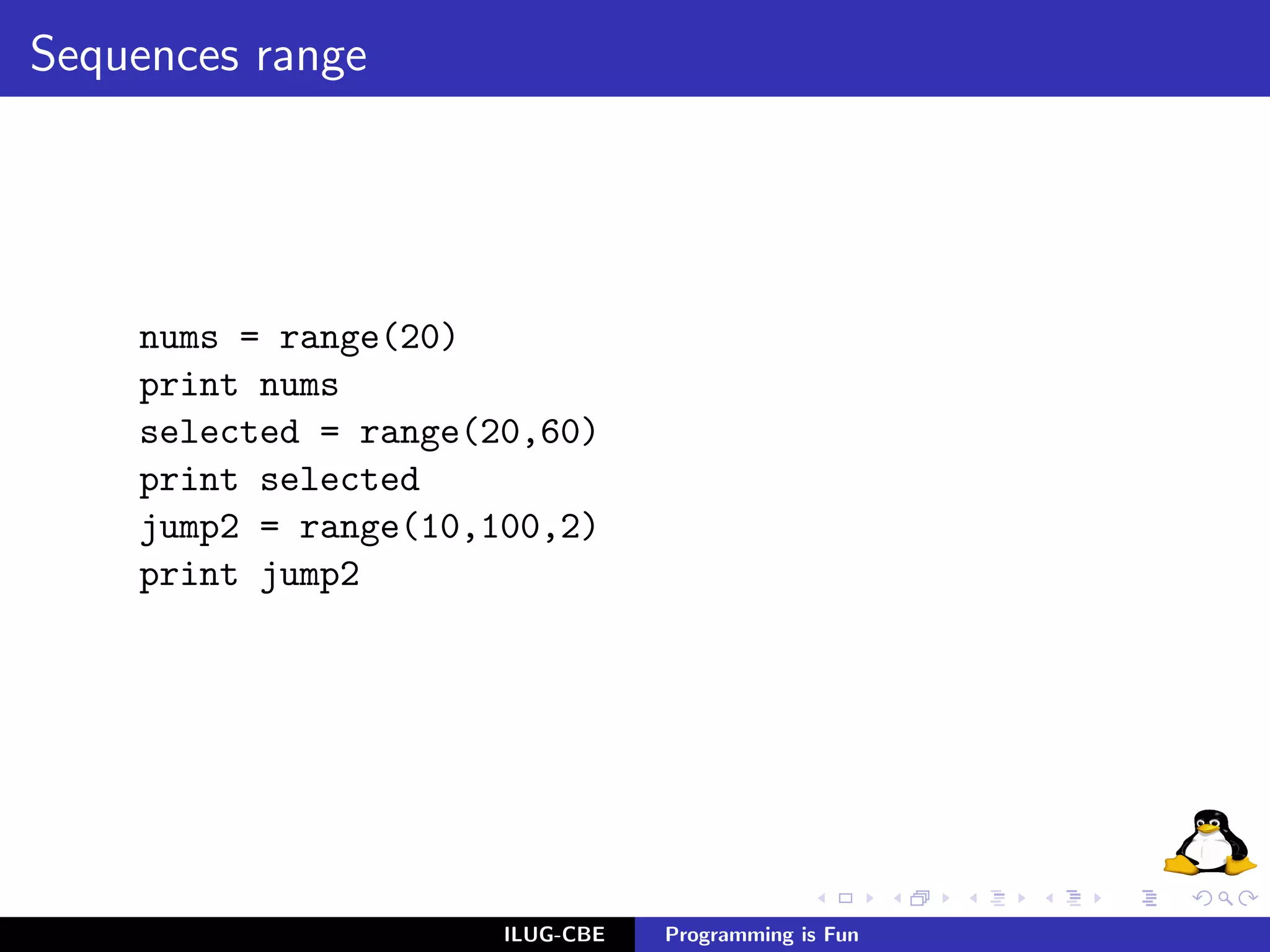 Sequences range

nums = range(20)
print nums
selected = range(20,60)
print selected
jump2 = range(10,100,2)
print jump2

ILUG-CBE Programming is Fun